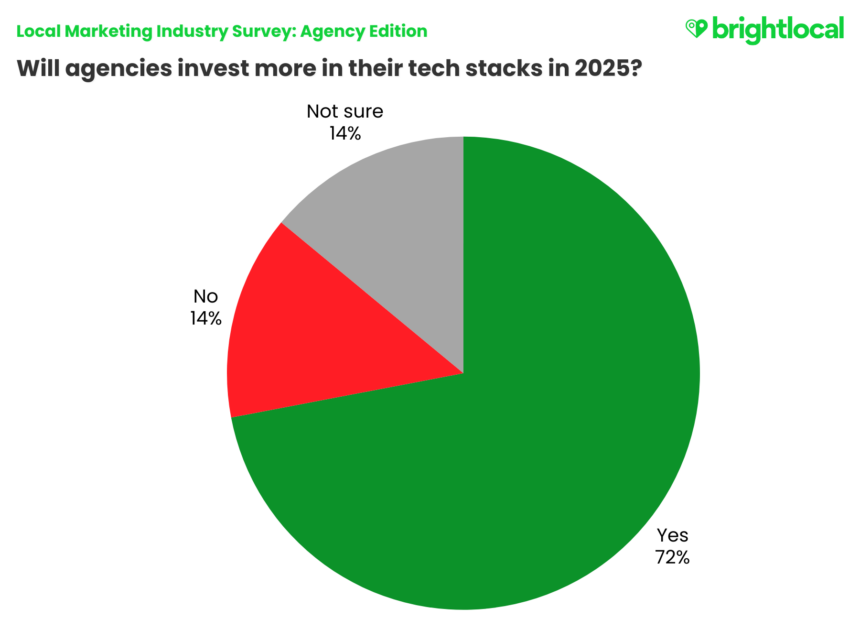 Local Marketing Industry Survey: Agency Edition

brightlocal

Will agencies invest more in their tech stacks in 2025?

Not sure
14%

No
14%

Yes
72%